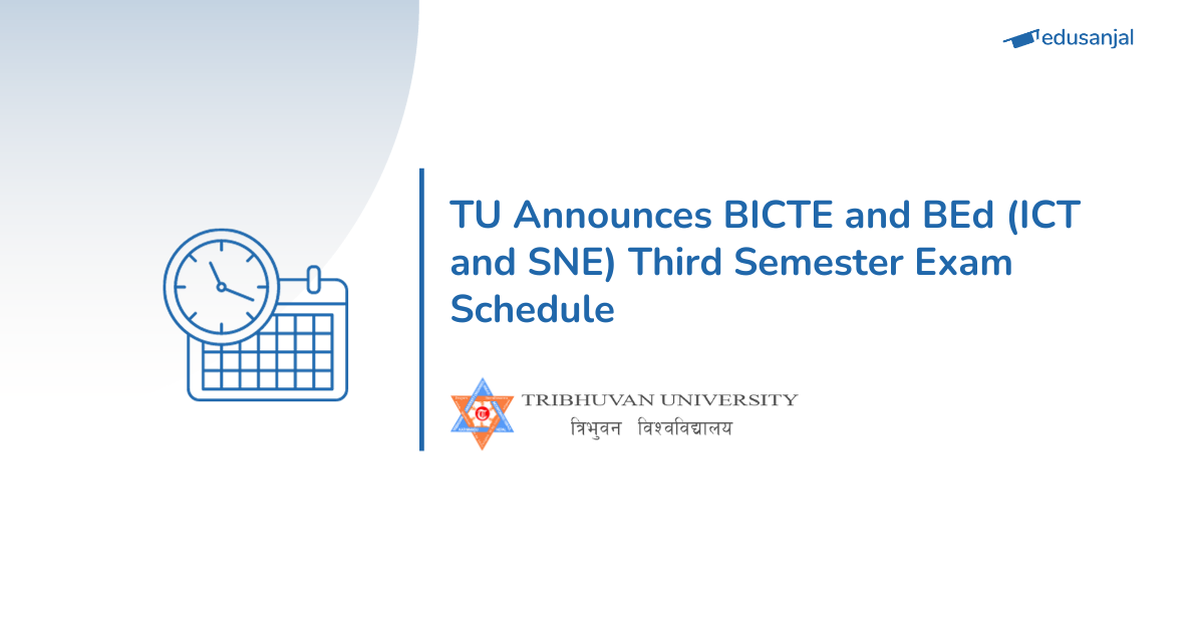 edusanjal

TU Announces BICTE and BEd (ICT and SNE) Third Semester Exam Schedule

TRIBHUVAN UNIVERSITY
त्रिभुवन विश्वविद्यालय